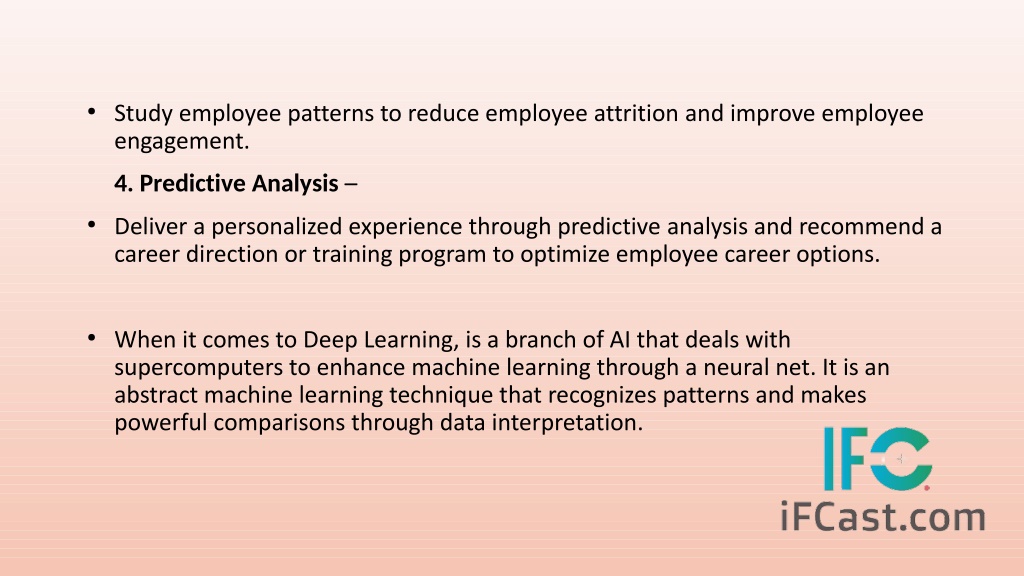 • Study employee patterns to reduce employee attrition and improve employee engagement.

4. Predictive Analysis –

• Deliver a personalized experience through predictive analysis and recommend a career direction or training program to optimize employee career options.

• When it comes to Deep Learning, is a branch of AI that deals with supercomputers to enhance machine learning through a neural net. It is an abstract machine learning technique that recognizes patterns and makes powerful comparisons through data interpretation.

IFC
iFCast.com